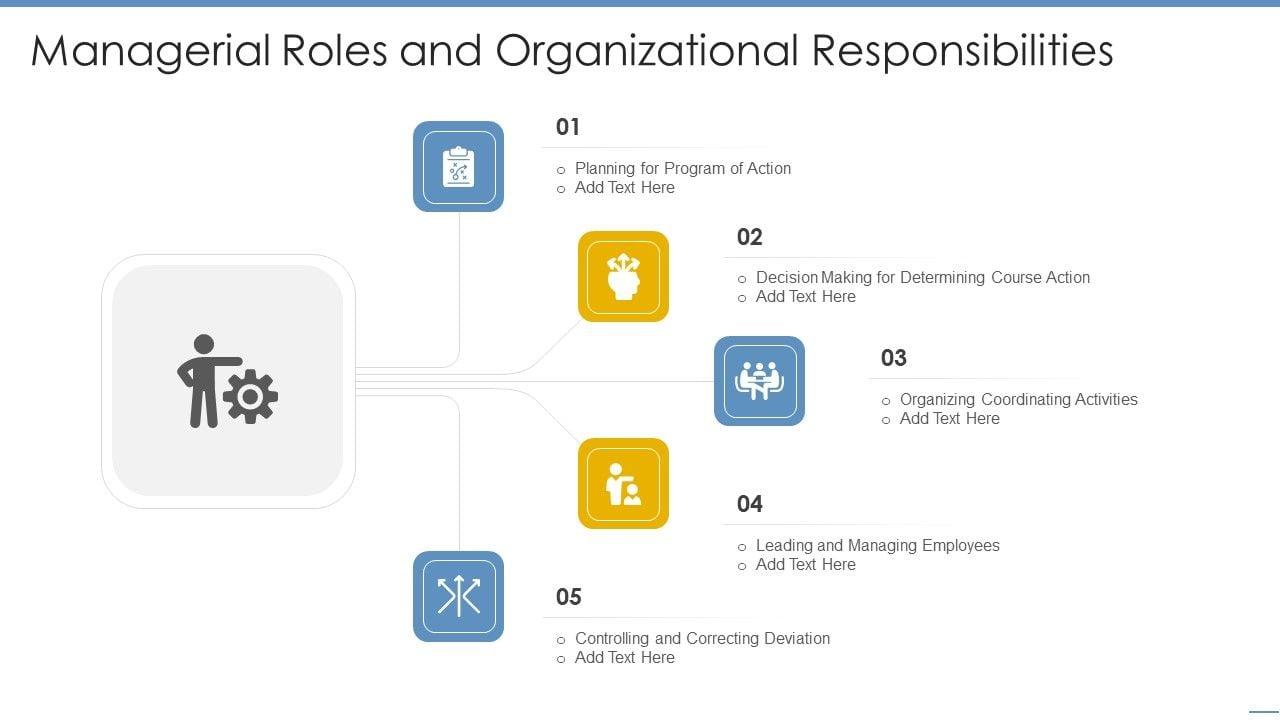 Managerial Roles and Organizational Responsibilities

01

o Planning for Program of Action
o Add Text Here

02

o Decision Making for Determining Course Action
o Add Text Here

03

o Organizing Coordinating Activities
o Add Text Here

04

o Leading and Managing Employees
o Add Text Here

05

o Controlling and Correcting Deviation
o Add Text Here